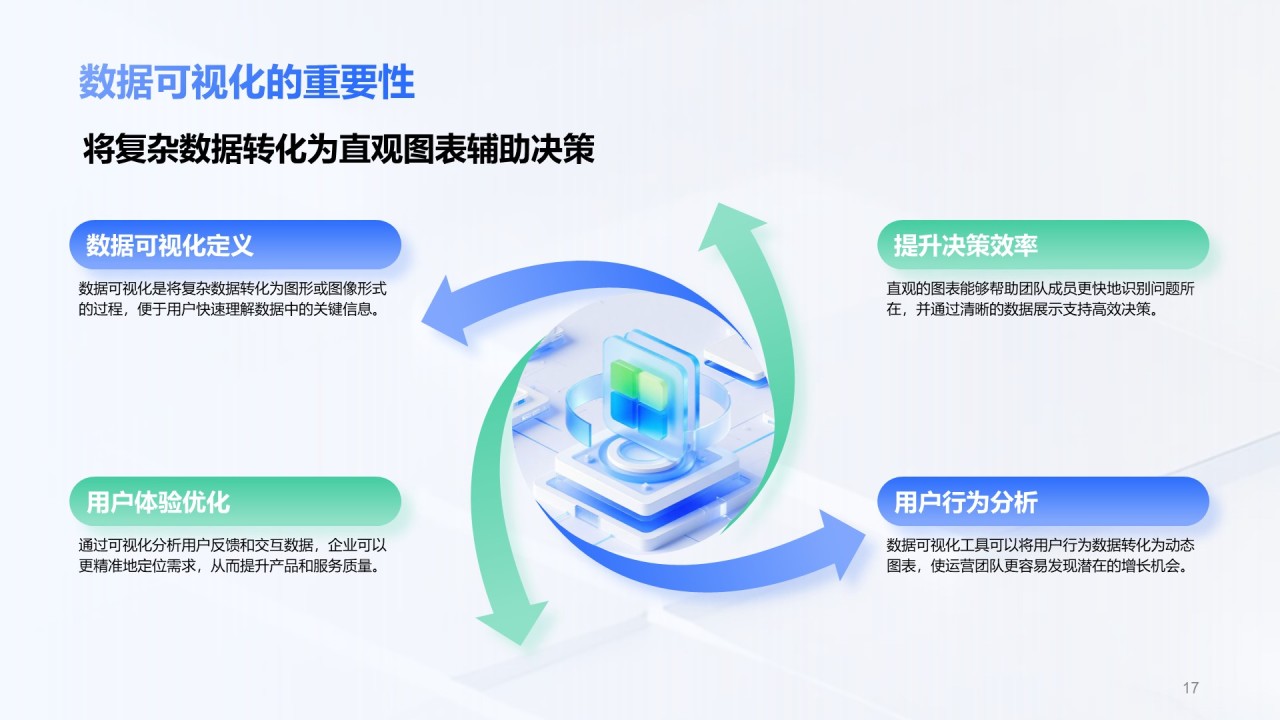 数据可视化的重要性

将复杂数据转化为直观图表辅助决策

数据可视化定义

数据可视化是将复杂数据转化为图形或图像形式的过程，便于用户快速理解数据中的关键信息。

提升决策效率

直观的图表能够帮助团队成员更快地识别问题所在，并通过清晰的数据展示支持高效决策。

用户体验优化

通过可视化分析用户反馈和交互数据，企业可以更精准地定位需求，从而提升产品和服务质量。

用户行为分析

数据可视化工具可以将用户行为数据转化为动态图表，使运营团队更容易发现潜在的增长机会。

17